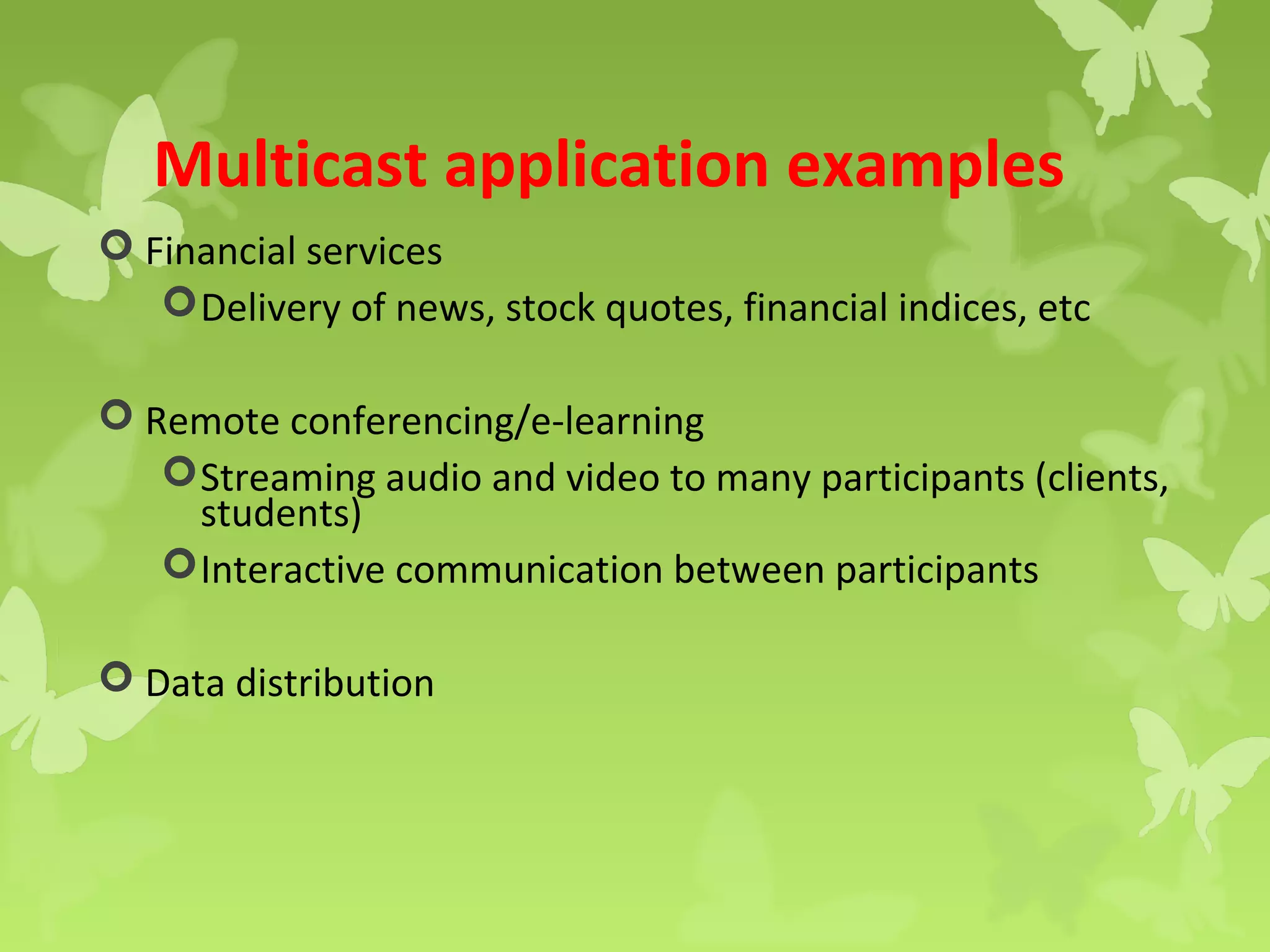 Multicast application examples

Financial services

Delivery of news, stock quotes, financial indices, etc

Remote conferencing/e-learning

Streaming audio and video to many participants (clients, students)

Interactive communication between participants

Data distribution